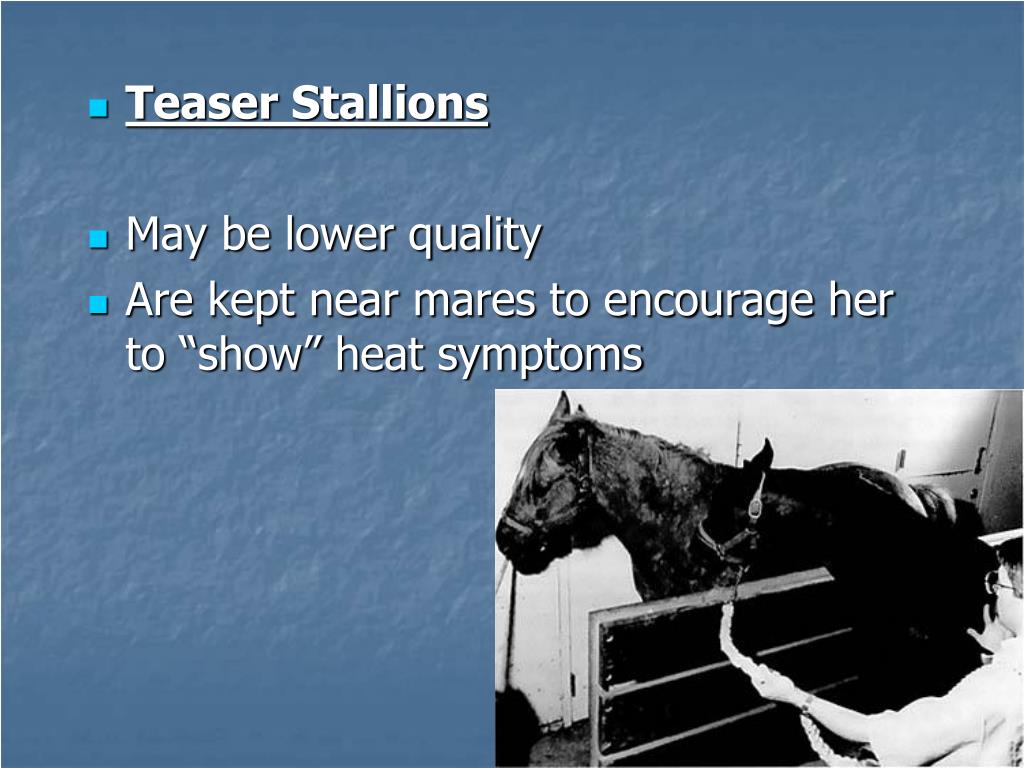 Teaser Stallions

May be lower quality

Are kept near mares to encourage her to “show” heat symptoms